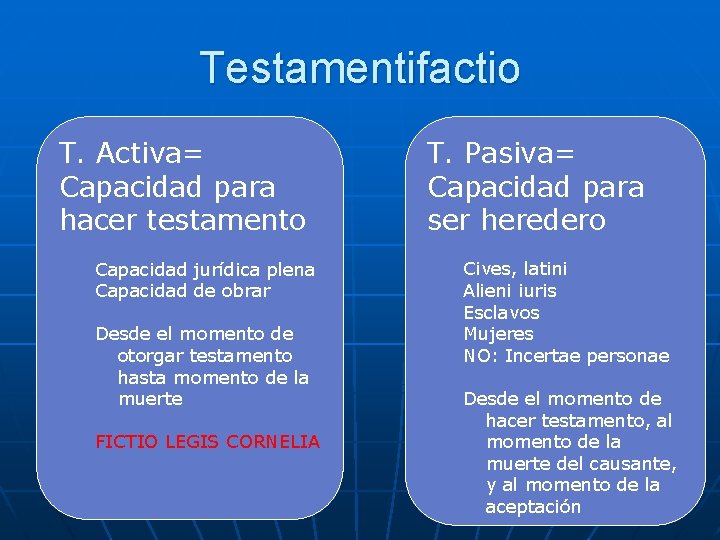 Testamentifactio

T. Activa= Capacidad para hacer testamento

Capacidad jurídica plena
Capacidad de obrar

Desde el momento de otorgar testamento hasta momento de la muerte

FICTIO LEGIS CORNELIA

T. Pasiva= Capacidad para ser heredero

Cives, latini
Alieni iuris
Esclavos
Mujeres
NO: Incertae personae

Desde el momento de hacer testamento, al momento de la muerte del causante, y al momento de la aceptación